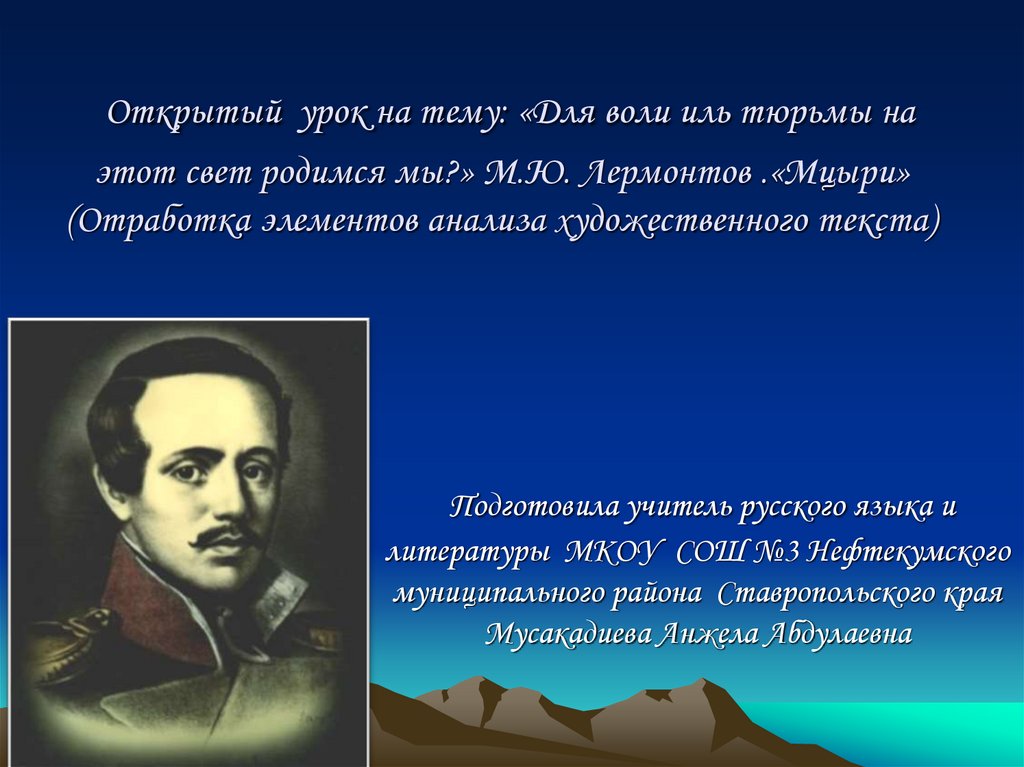 Открытый урок на тему: «Для воли иль тюрьмы на этот свет родимся мы?» М.Ю. Лермонтов .«Мцыри» (Отработка элементов анализа художественного текста)

Подготовила учитель русского языка и литературы МКОУ СОШ №3 Нефтекумского муниципального района Ставропольского края Мусакадиева Анжела Абдулаевна